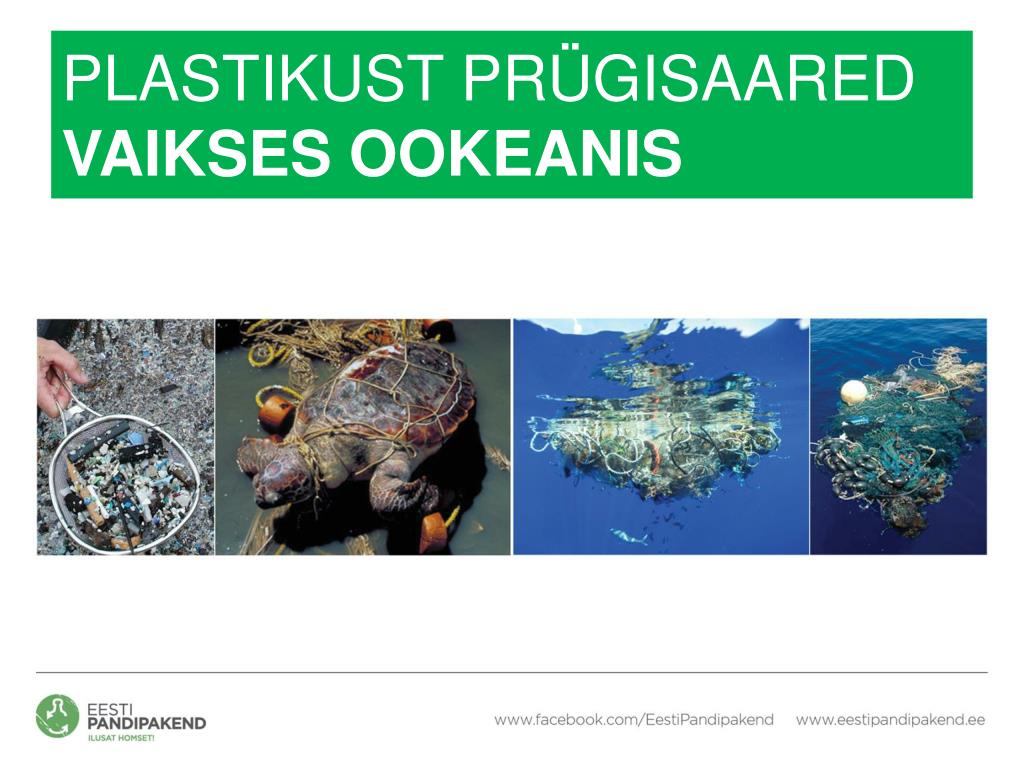 PLASTIKUST PRÜGISAARED
VAIKSES OOKEANIS

EESTI
PANDIPAKEND
ILUSAT HOMSET!

www.facebook.com/EestiPandipakend www.eestipandipakend.ee